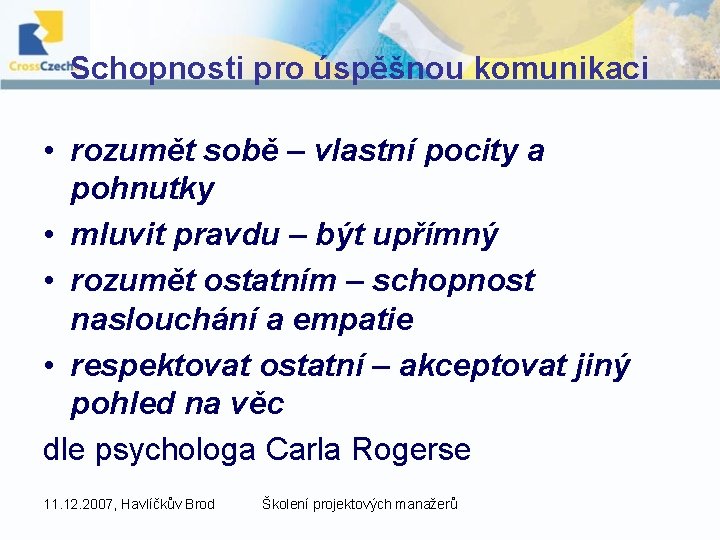 CrossCzech

Schopnosti pro úspěšnou komunikaci

• rozumět sobě – vlastní pocity a pohnutky
• mluvit pravdu – být upřímný
• rozumět ostatním – schopnost naslouchání a empatie
• respektovat ostatní – akceptovat jiný pohled na věc

dle psychologa Carla Rogerse

11.12.2007, Havlíčkův Brod Školení projektových manažerů